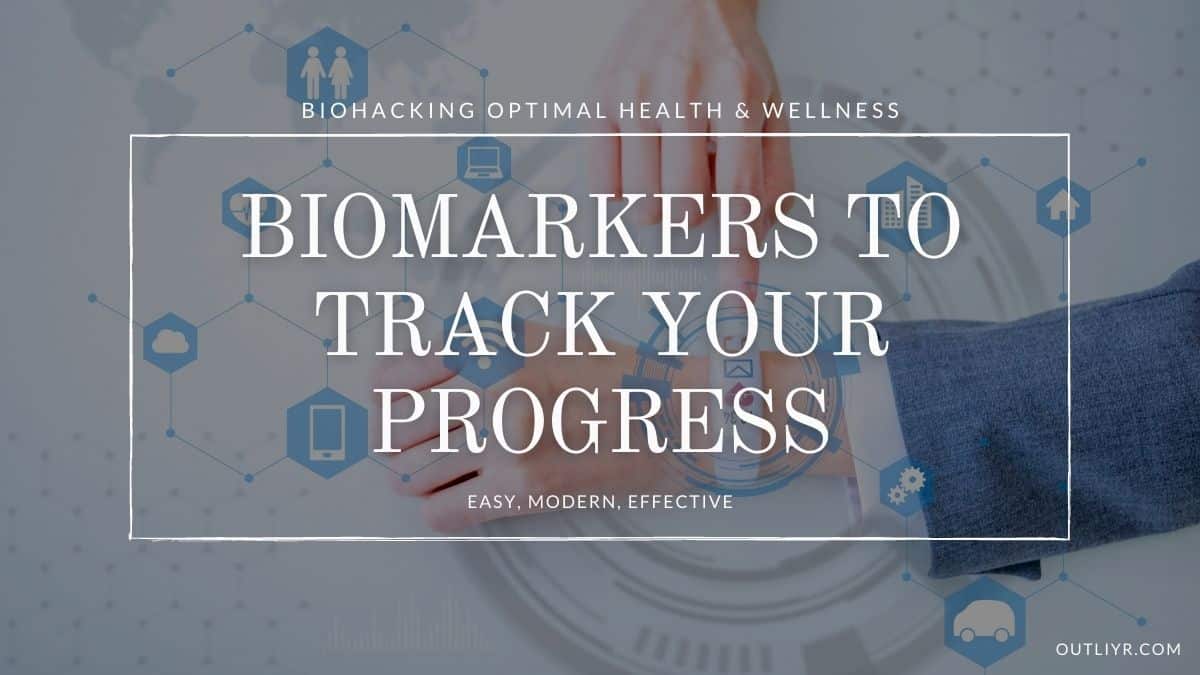 BIOHACKING OPTIMAL HEALTH & WELLNESS

BIOMARKERS TO TRACK YOUR PROGRESS

EASY, MODERN, EFFECTIVE

OUTLIYR.COM